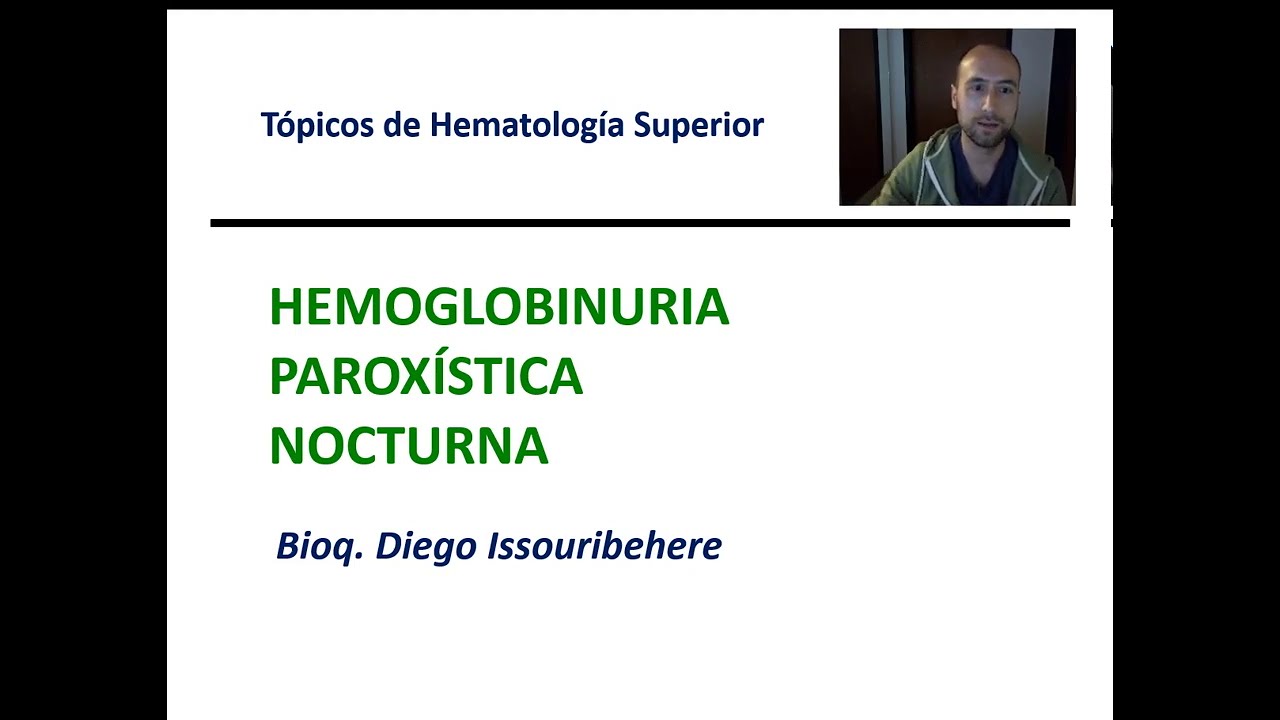 Tópicos de Hematología Superior

HEMOGLOBINURIA PAROXÍSTICA NOCTURNA

Bioq. Diego Issouribehere